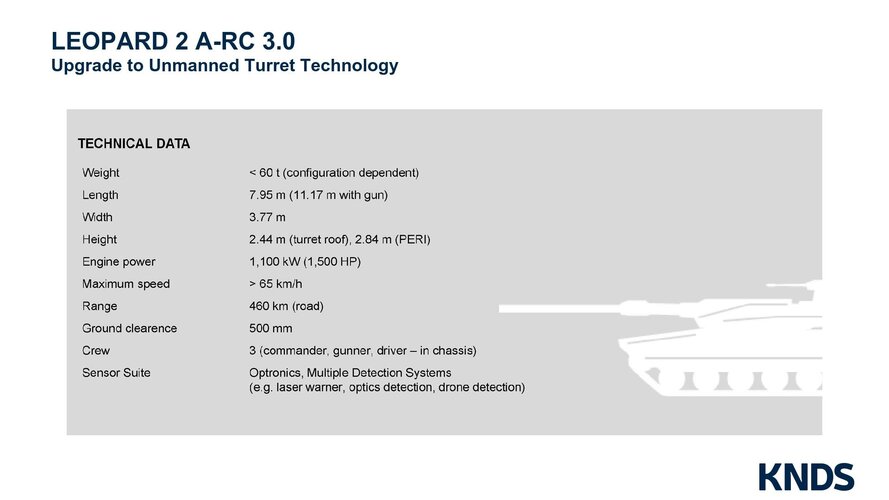 LEOPARD 2 A-RC 3.0
Upgrade to Unmanned Turret Technology

TECHNICAL DATA

| | |
|---|---|
| Weight | < 60 t (configuration dependent) |
| Length | 7.95 m (11.17 m with gun) |
| Width | 3.77 m |
| Height | 2.44 m (turret roof), 2.84 m (PERI) |
| Engine power | 1,100 kW (1,500 HP) |
| Maximum speed | > 65 km/h |
| Range | 460 km (road) |
| Ground clearence | 500 mm |
| Crew | 3 (commander, gunner, driver – in chassis) |
| Sensor Suite | Optronics, Multiple Detection Systems (e.g. laser warner, optics detection, drone detection) |

KNDS